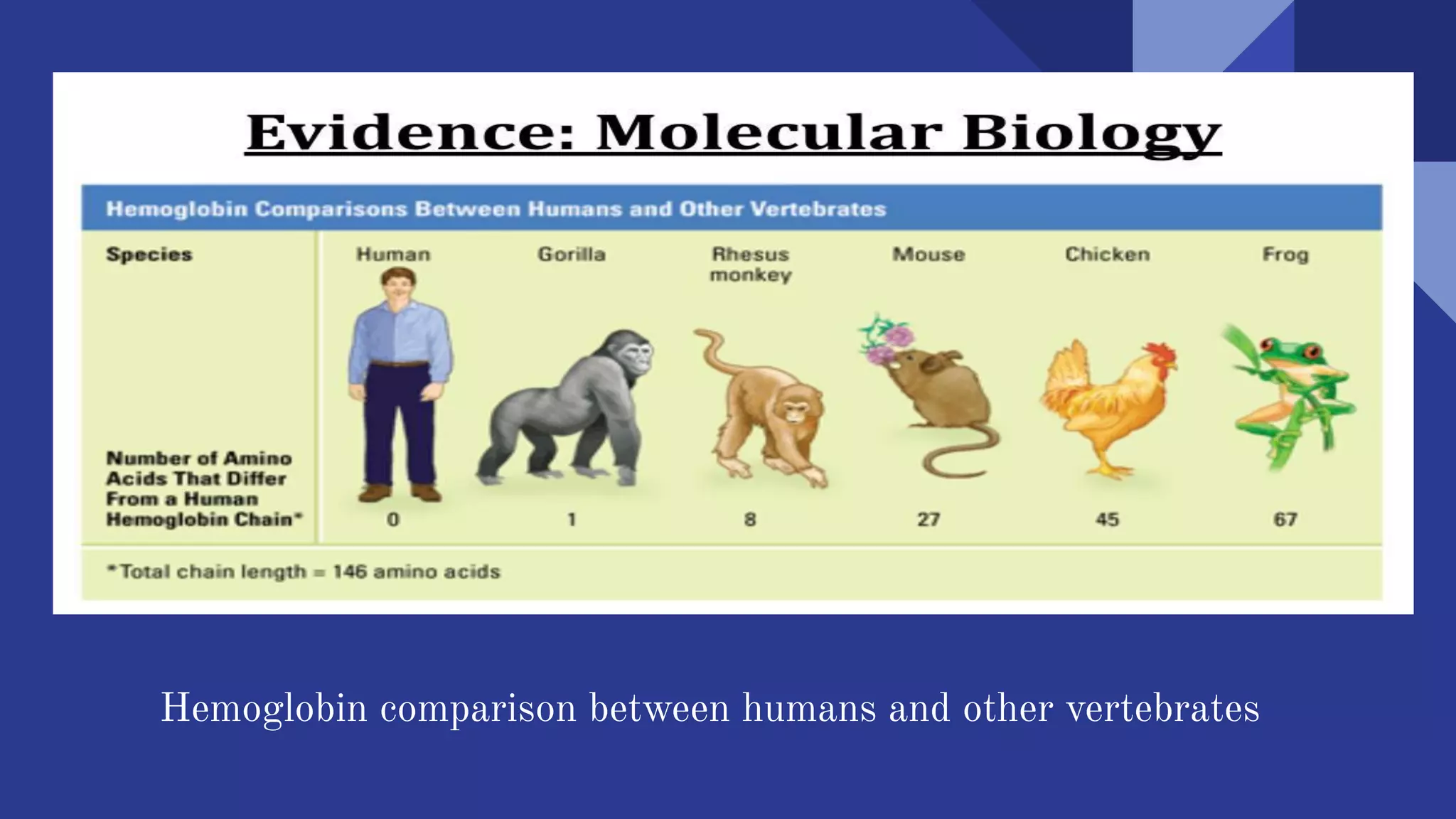 Evidence: Molecular Biology

Hemoglobin Comparisons Between Humans and Other Vertebrates

| Species | Human | Gorilla | Rhesus monkey | Mouse | Chicken | Frog |
|---|---|---|---|---|---|---|
| Number of Amino Acids That Differ From a Human Hemoglobin Chain* | 0 | 1 | 8 | 27 | 45 | 67 |

*Total chain length = 146 amino acids

Hemoglobin comparison between humans and other vertebrates